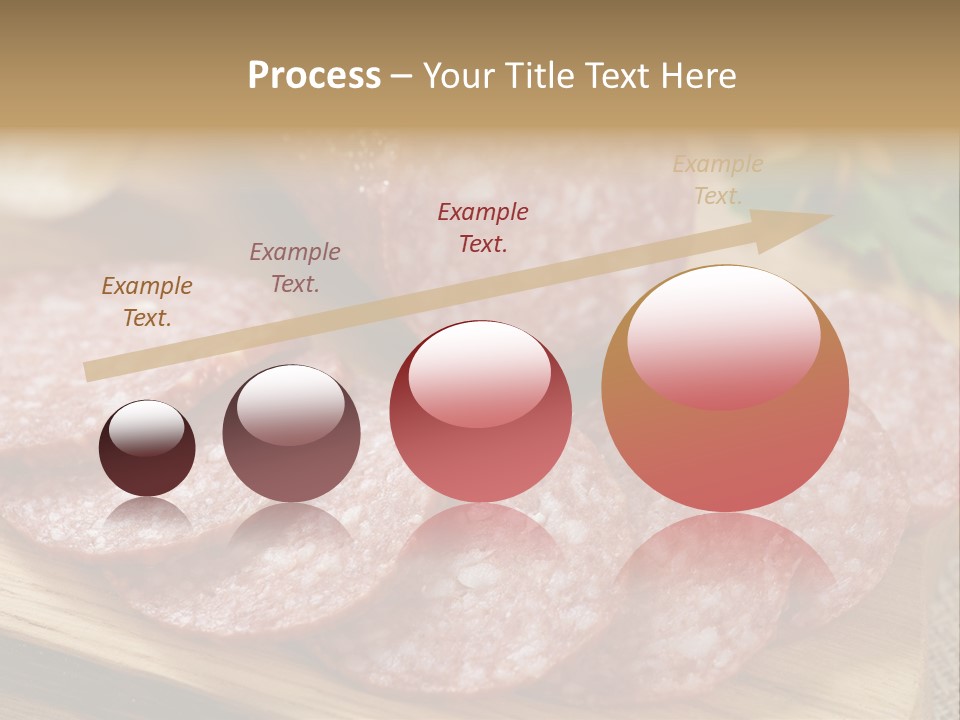 Process – Your Title Text Here

Example Text.

Example Text.

Example Text.

Example Text.